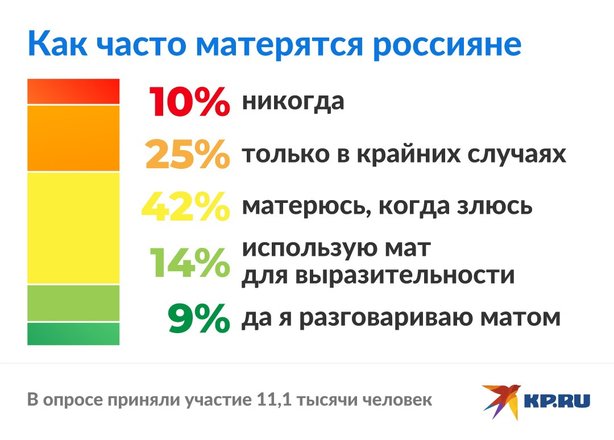 Как часто матерятся россияне

10% никогда

25% только в крайних случаях

42% матерюсь, когда злюсь

14% использую мат для выразительности

9% да я разговариваю матом

В опросе приняли участие 11,1 тысячи человек

KP.RU